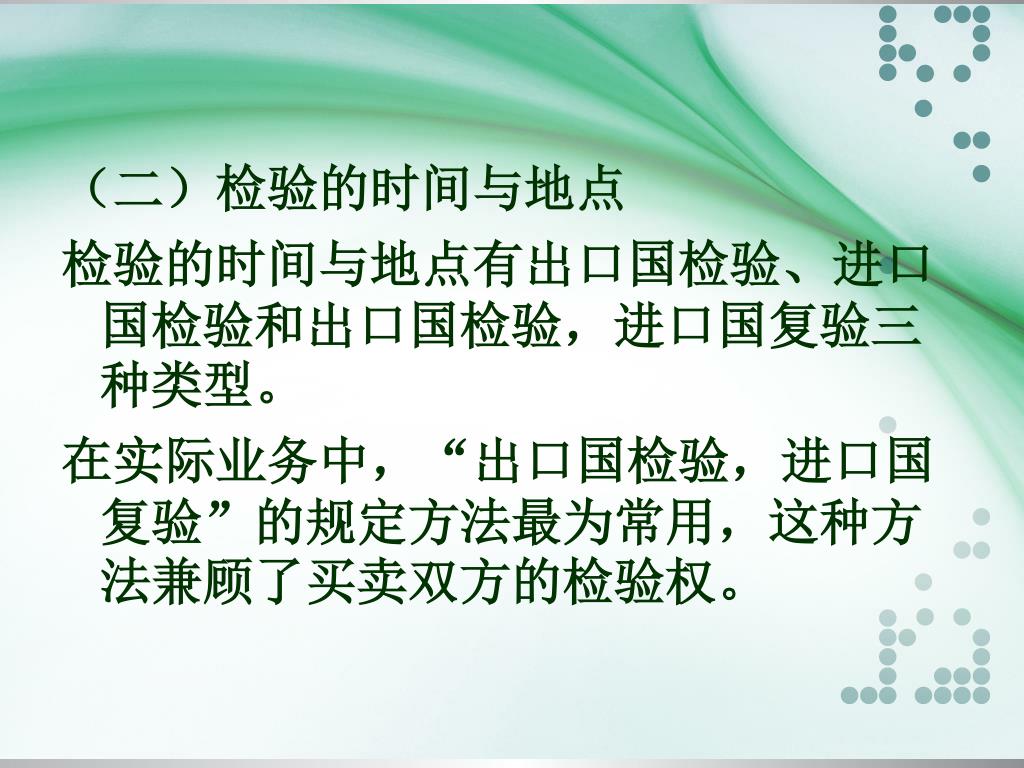 （二）检验的时间与地点

检验的时间与地点有出口国检验、进口国检验和出口国检验，进口国复验三种类型。

在实际业务中，“出口国检验，进口国复验”的规定方法最为常用，这种方法兼顾了买卖双方的检验权。